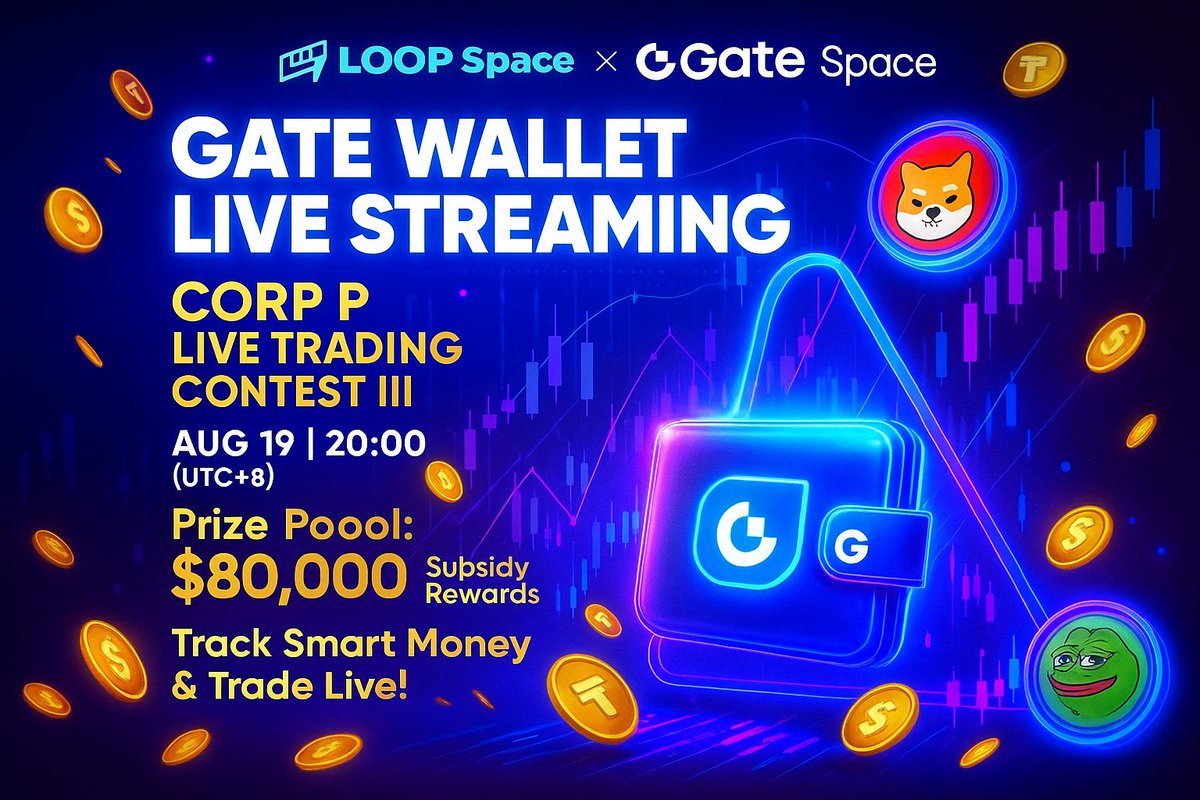 LOOP Space × Gate Space

GATE WALLET LIVE STREAMING

CORP P LIVE TRADING CONTEST III

AUG 19 | 20:00 (UTC+8)

Prize Poool: $80,000 Subsidy Rewards

Track Smart Money & Trade Live!

G